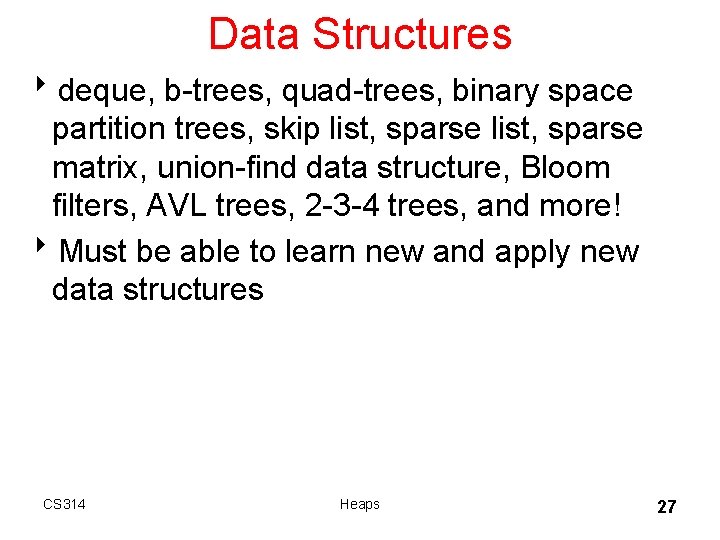 Data Structures

‣ deque, b-trees, quad-trees, binary space partition trees, skip list, sparse list, sparse matrix, union-find data structure, Bloom filters, AVL trees, 2-3-4 trees, and more!

‣ Must be able to learn new and apply new data structures

CS314

Heaps

27